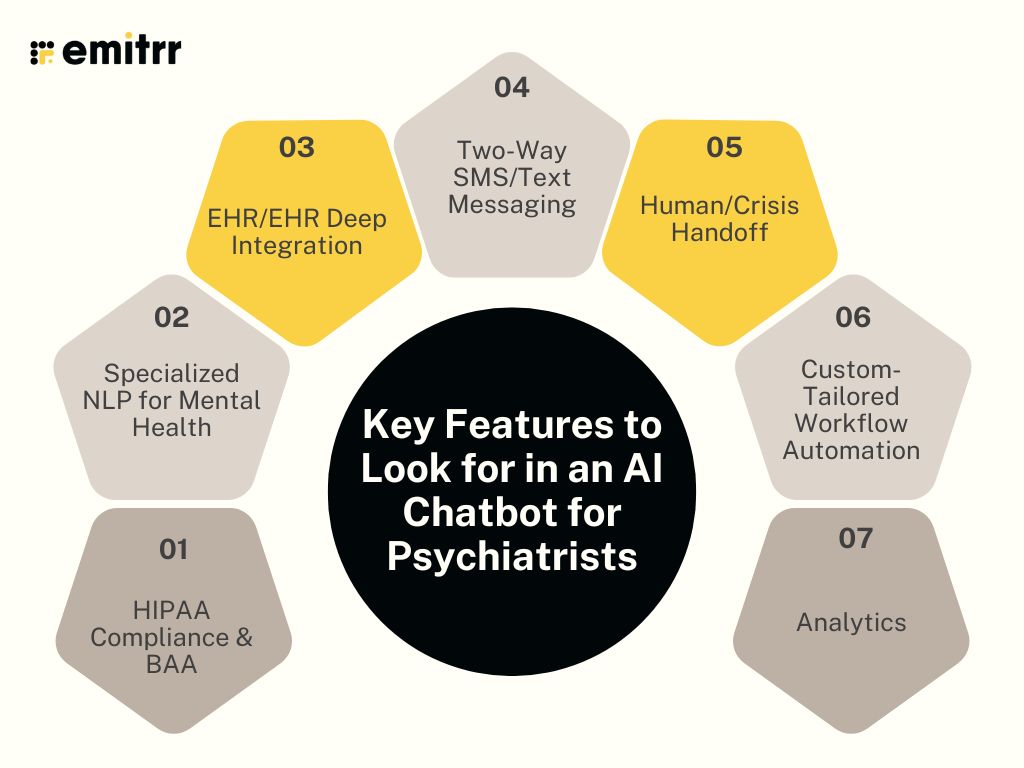 emitrr

Key Features to Look for in an AI Chatbot for Psychiatrists

01
HIPAA Compliance & BAA

02
Specialized NLP for Mental Health

03
EHR/EHR Deep Integration

04
Two-Way SMS/Text Messaging

05
Human/Crisis Handoff

06
Custom-Tailored Workflow Automation

07
Analytics